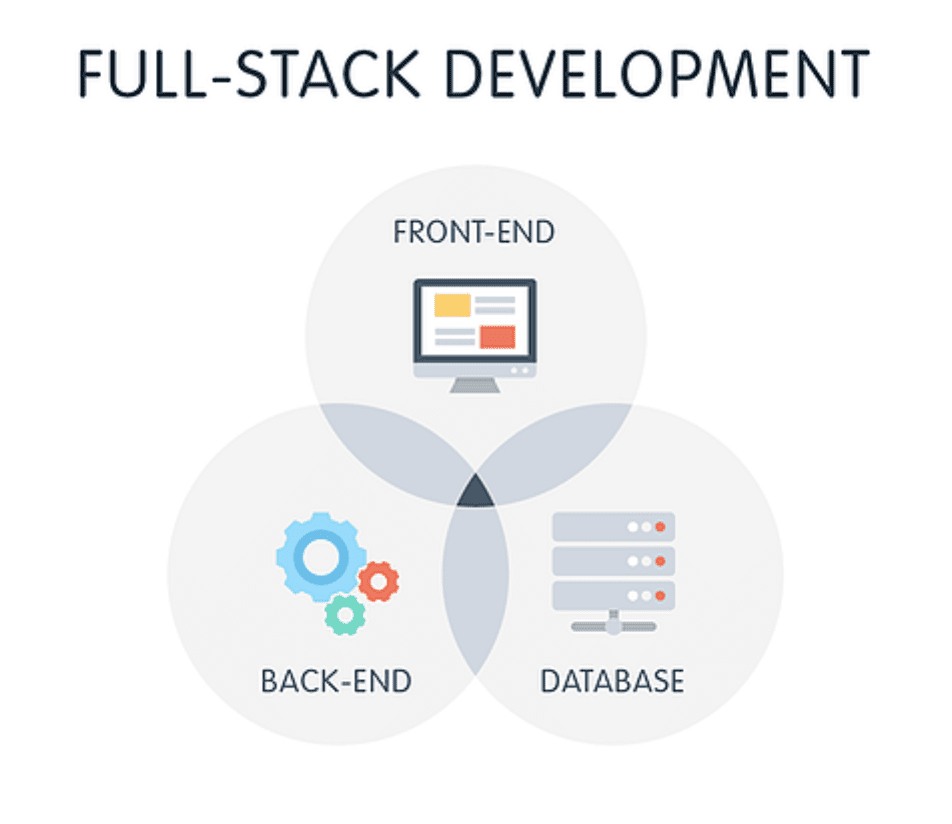 FULL-STACK DEVELOPMENT

FRONT-END

BACK-END

DATABASE